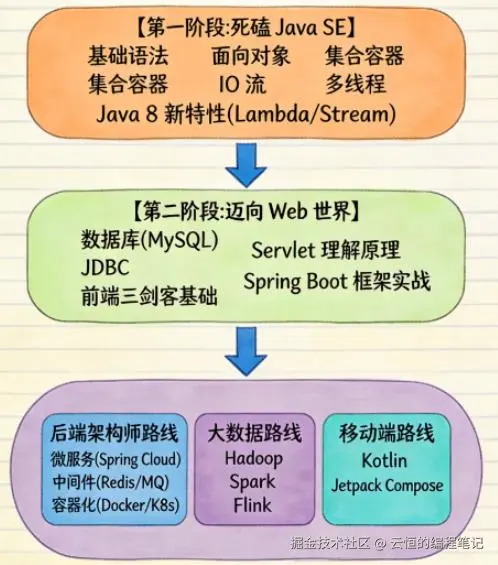 【第一阶段:死磕 Java SE】
基础语法 面向对象 集合容器
集合容器 IO 流 多线程
Java 8 新特性(Lambda/Stream)

【第二阶段:迈向 Web 世界】
数据库(MySQL)
JDBC
前端三剑客基础
Servlet 理解原理
Spring Boot 框架实战

后端架构师路线
微服务(Spring Cloud)
中间件(Redis/MQ)
容器化(Docker/K8s)

大数据路线
Hadoop
Spark
Flink

移动端路线
Kotlin
Jetpack Compose

掘金技术社区 @ 云恒的编程笔记